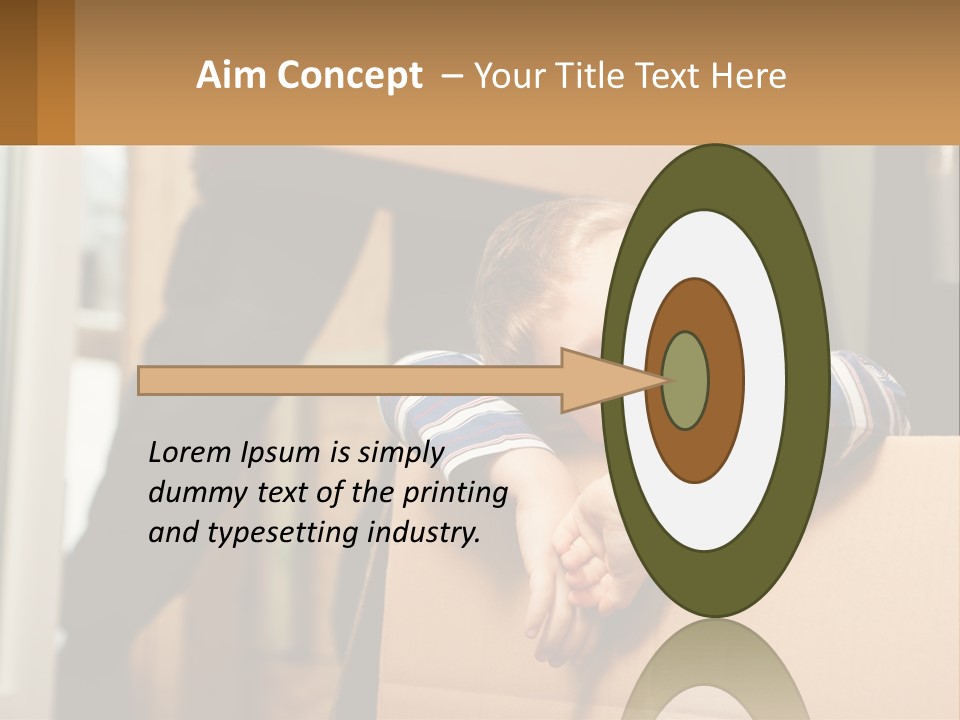 Aim Concept – Your Title Text Here

Lorem Ipsum is simply dummy text of the printing and typesetting industry.